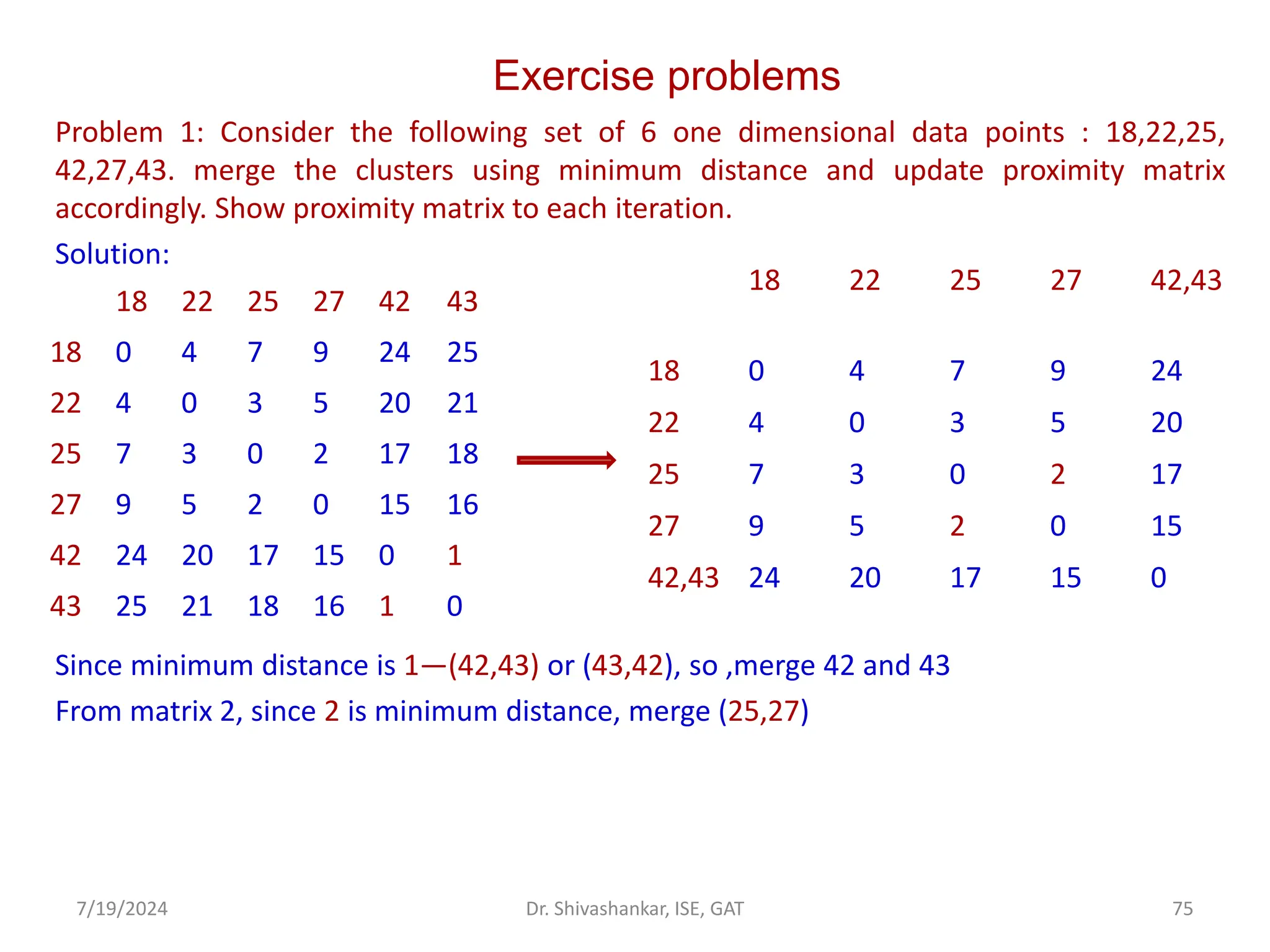 Exercise problems

Problem 1: Consider the following set of 6 one dimensional data points : 18,22,25, 42,27,43. merge the clusters using minimum distance and update proximity matrix accordingly. Show proximity matrix to each iteration.

Solution:

| | 18 | 22 | 25 | 27 | 42 | 43 |
|---|---|---|---|---|---|---|
| 18 | 0 | 4 | 7 | 9 | 24 | 25 |
| 22 | 4 | 0 | 3 | 5 | 20 | 21 |
| 25 | 7 | 3 | 0 | 2 | 17 | 18 |
| 27 | 9 | 5 | 2 | 0 | 15 | 16 |
| 42 | 24 | 20 | 17 | 15 | 0 | 1 |
| 43 | 25 | 21 | 18 | 16 | 1 | 0 |

| | 18 | 22 | 25 | 27 | 42,43 |
|---|---|---|---|---|---|
| 18 | 0 | 4 | 7 | 9 | 24 |
| 22 | 4 | 0 | 3 | 5 | 20 |
| 25 | 7 | 3 | 0 | 2 | 17 |
| 27 | 9 | 5 | 2 | 0 | 15 |
| 42,43 | 24 | 20 | 17 | 15 | 0 |

Since minimum distance is 1—(42,43) or (43,42), so ,merge 42 and 43

From matrix 2, since 2 is minimum distance, merge (25,27)

7/19/2024 Dr. Shivashankar, ISE, GAT 75